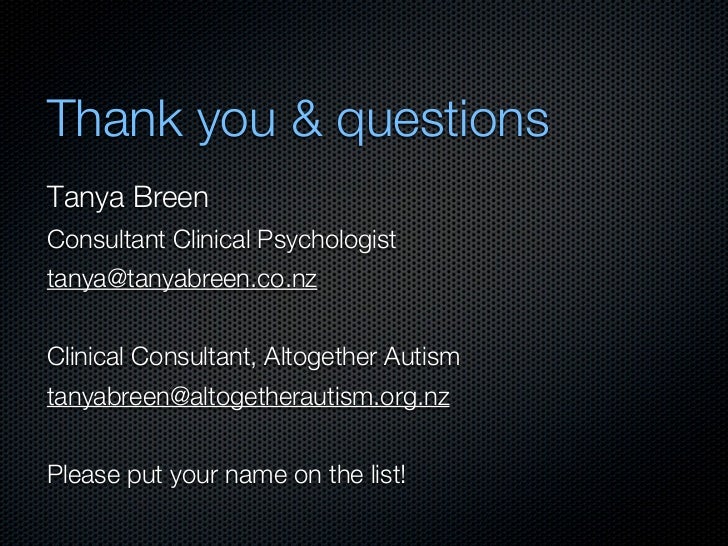 Thank you & questions

Tanya Breen

Consultant Clinical Psychologist

tanya@tanyabreen.co.nz

Clinical Consultant, Altogether Autism

tanyabreen@altogetherautism.org.nz

Please put your name on the list!